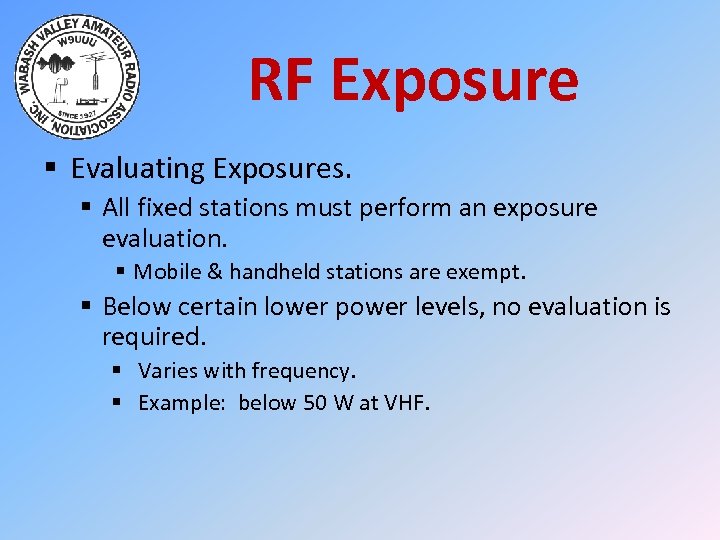 WABASH VALLEY AMATEUR RADIO ASSOCIATION, INC.
W9UUU
SINCE 1927

RF Exposure

▪ Evaluating Exposures.
▪ All fixed stations must perform an exposure evaluation.
▪ Mobile & handheld stations are exempt.
▪ Below certain lower power levels, no evaluation is required.
▪ Varies with frequency.
▪ Example: below 50 W at VHF.